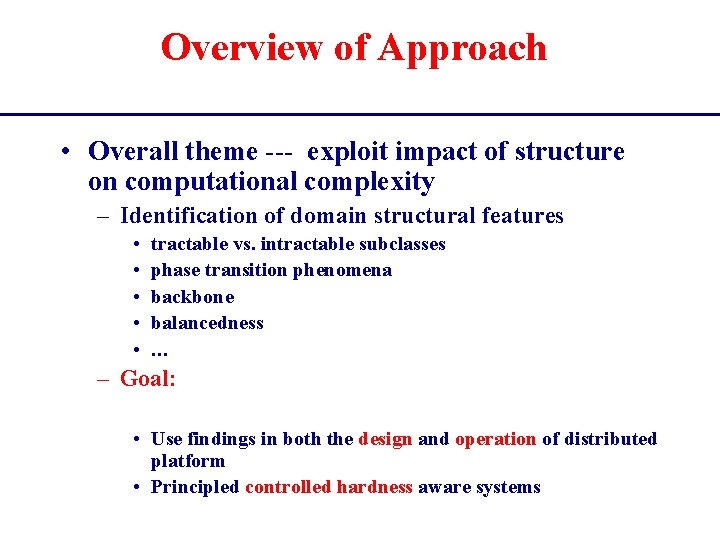 Overview of Approach

• Overall theme --- exploit impact of structure on computational complexity

– Identification of domain structural features

• tractable vs. intractable subclasses
• phase transition phenomena
• backbone
• balancedness
• …

– Goal:

• Use findings in both the design and operation of distributed platform
• Principled controlled hardness aware systems